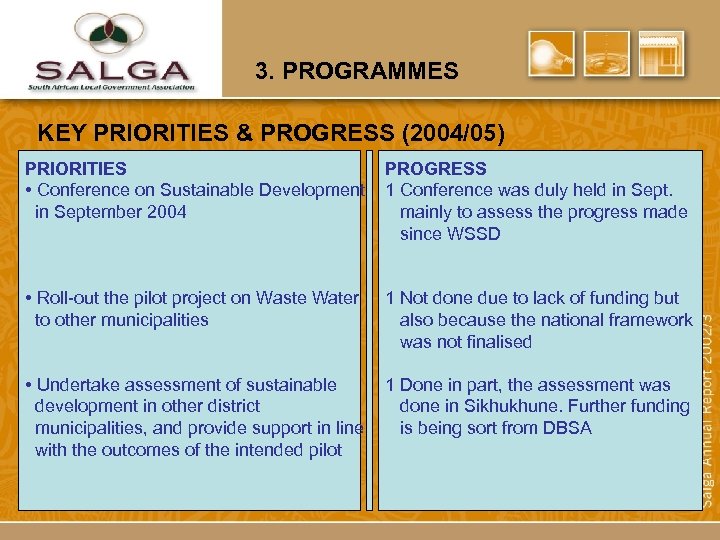 SALGA
South African Local Government Association

3. PROGRAMMES

KEY PRIORITIES & PROGRESS (2004/05)

PRIORITIES
• Conference on Sustainable Development in September 2004

• Roll-out the pilot project on Waste Water to other municipalities

• Undertake assessment of sustainable development in other district municipalities, and provide support in line with the outcomes of the intended pilot

PROGRESS
1 Conference was duly held in Sept. mainly to assess the progress made since WSSD

1 Not done due to lack of funding but also because the national framework was not finalised

1 Done in part, the assessment was done in Sikhukhune. Further funding is being sort from DBSA

Salga Annual Report 2002/3